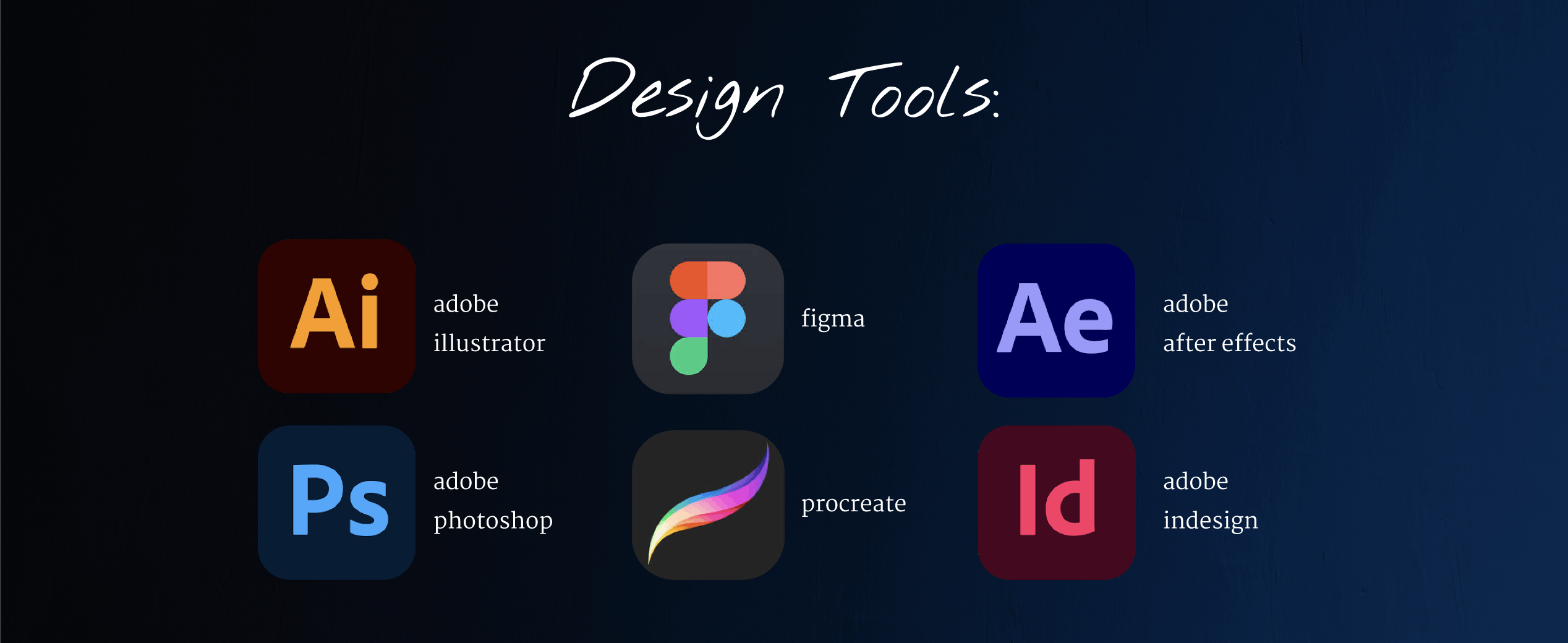 Design Tools:

Ai adobe illustrator

figma

Ae adobe after effects

Ps adobe photoshop

procreate

Id adobe indesign